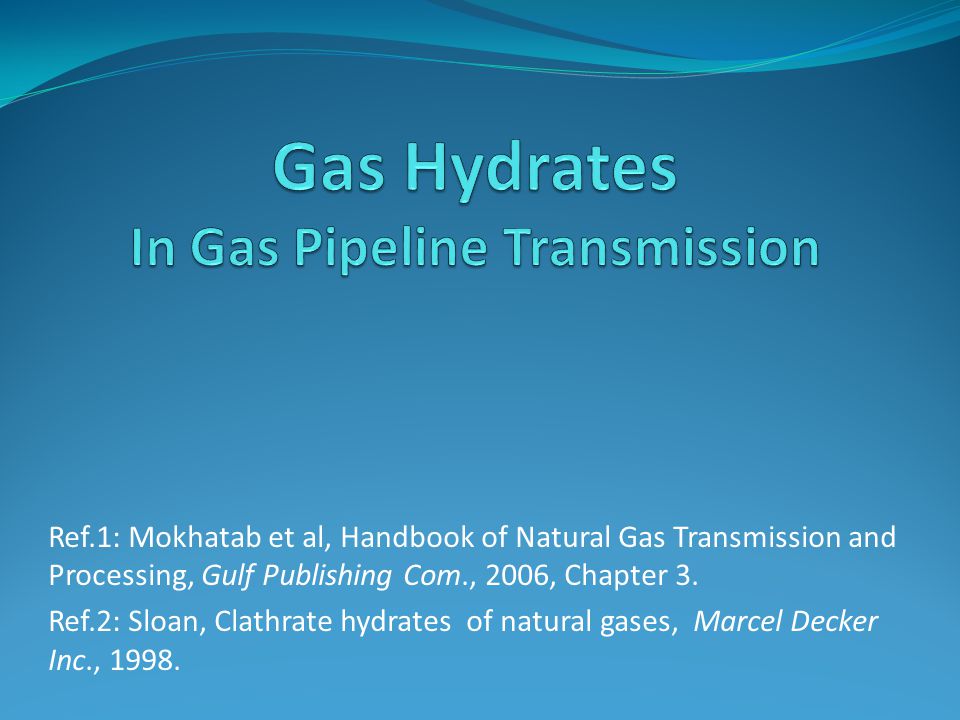 Gas Hydrates
In Gas Pipeline Transmission

Ref.1: Mokhatab et al, Handbook of Natural Gas Transmission and Processing, Gulf Publishing Com., 2006, Chapter 3.

Ref.2: Sloan, Clathrate hydrates of natural gases, Marcel Decker Inc., 1998.